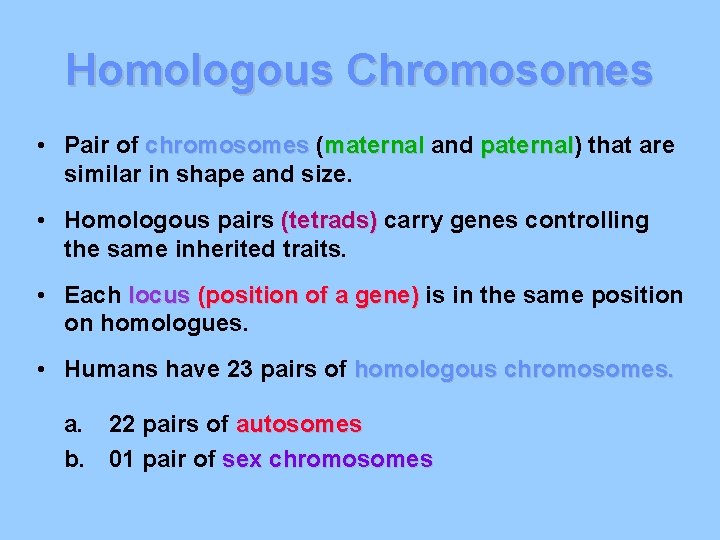 Homologous Chromosomes

• Pair of chromosomes (maternal and paternal) that are similar in shape and size.

• Homologous pairs (tetrads) carry genes controlling the same inherited traits.

• Each locus (position of a gene) is in the same position on homologues.

• Humans have 23 pairs of homologous chromosomes.

a. 22 pairs of autosomes
b. 01 pair of sex chromosomes